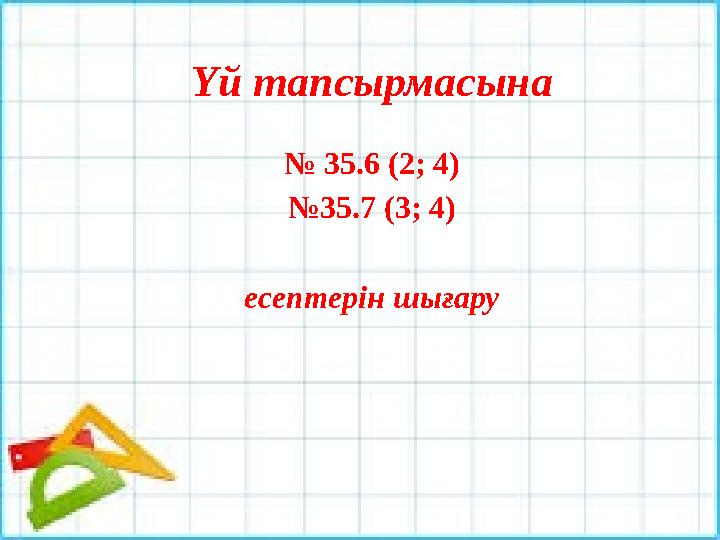 Үй тапсырмасына

№ 35.6 (2; 4)
№35.7 (3; 4)

есептерін шығару